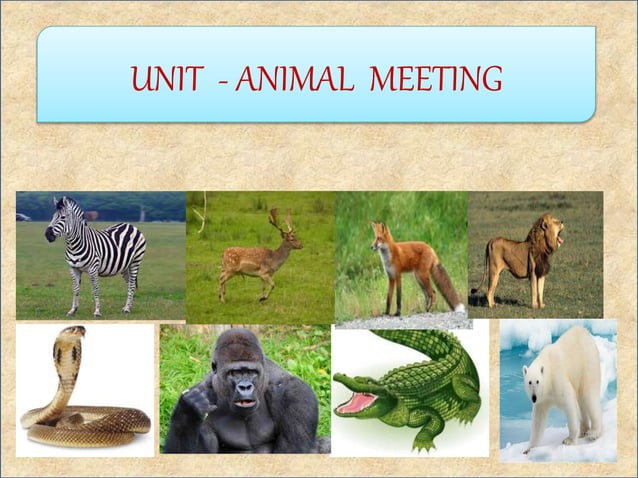 UNIT - ANIMAL MEETING